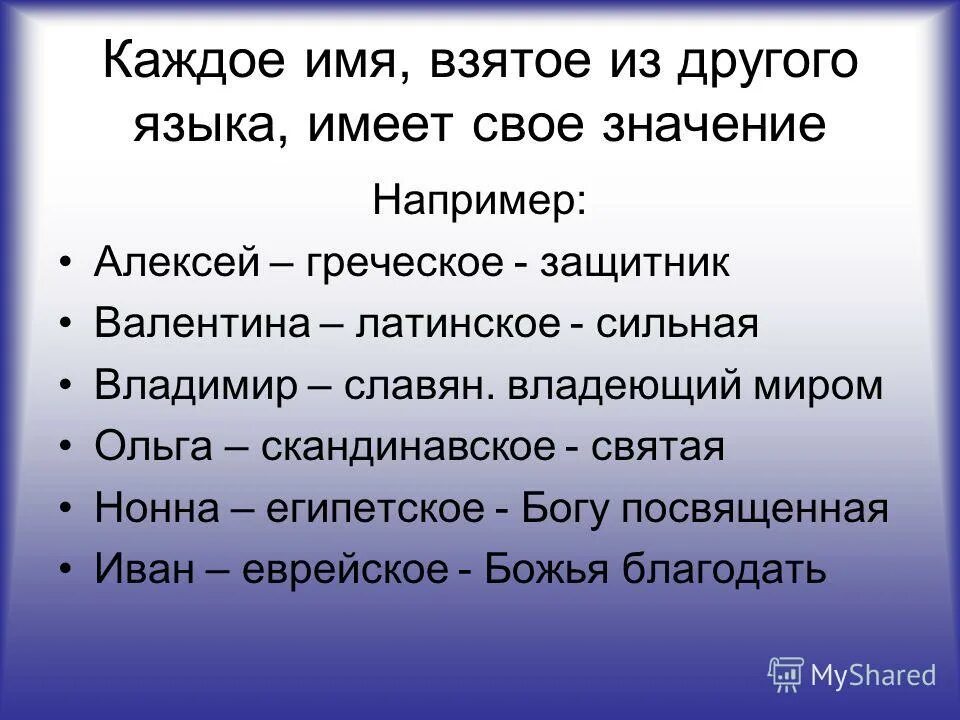 Каждое имя, взятое из другого языка, имеет свое значение

Например:

• Алексей – греческое - защитник
• Валентина – латинское - сильная
• Владимир – славян. владеющий миром
• Ольга – скандинавское - святая
• Нонна – египетское - Богу посвященная
• Иван – еврейское - Божья благодать

MyShared